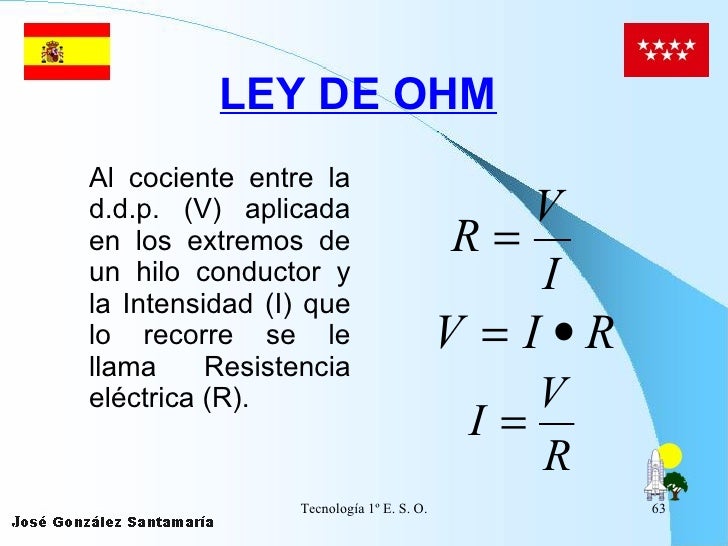 LEY DE OHM

Al cociente entre la d.d.p. (V) aplicada en los extremos de un hilo conductor y la Intensidad (I) que lo recorre se le llama Resistencia eléctrica (R).

$R = \frac{V}{I}$

$V = I \bullet R$

$I = \frac{V}{R}$

José González Santamaría

Tecnología 1º E. S. O.

63